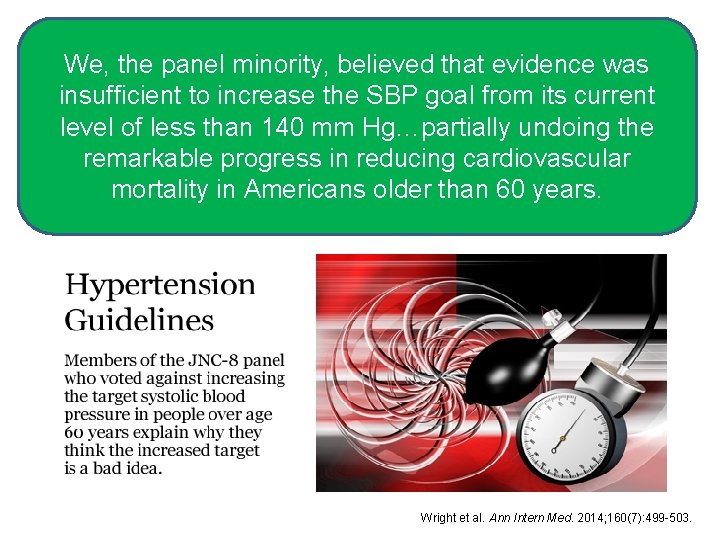 We, the panel minority, believed that evidence was insufficient to increase the SBP goal from its current level of less than 140 mm Hg…partially undoing the remarkable progress in reducing cardiovascular mortality in Americans older than 60 years.

Hypertension Guidelines

Members of the JNC-8 panel who voted against increasing the target systolic blood pressure in people over age 60 years explain why they think the increased target is a bad idea.

Wright et al. Ann Intern Med. 2014;160(7):499-503.